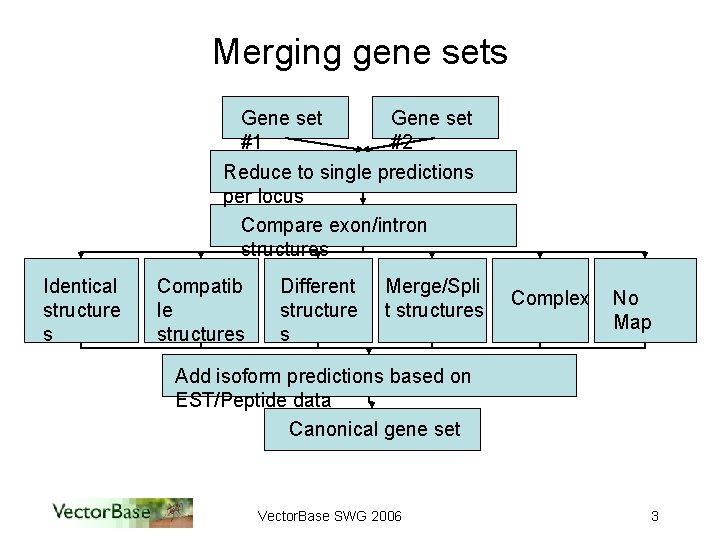 Merging gene sets

Gene set #1

Gene set #2

Reduce to single predictions per locus

Compare exon/intron structures

Identical structures

Compatible structures

Different structures

Merge/Split structures

Complex

No Map

Add isoform predictions based on EST/Peptide data

Canonical gene set

VectorBase

VectorBase SWG 2006

3